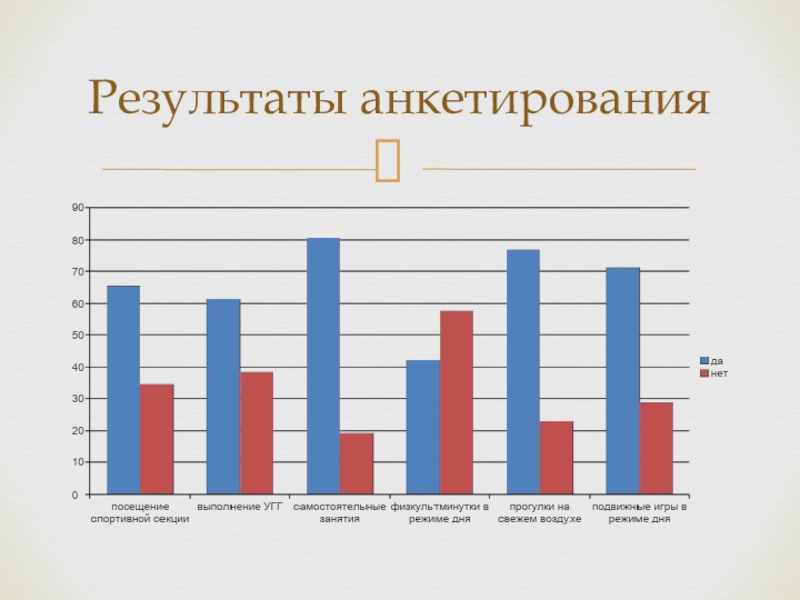 Результаты анкетирования

90
80
70
60
50
40
30
20
10
0

посещение спортивной секции
выполнение УГГ
самостоятельные занятия
физкультминутки в режиме дня
прогулки на свежем воздухе
подвижные игры в режиме дня

да
нет